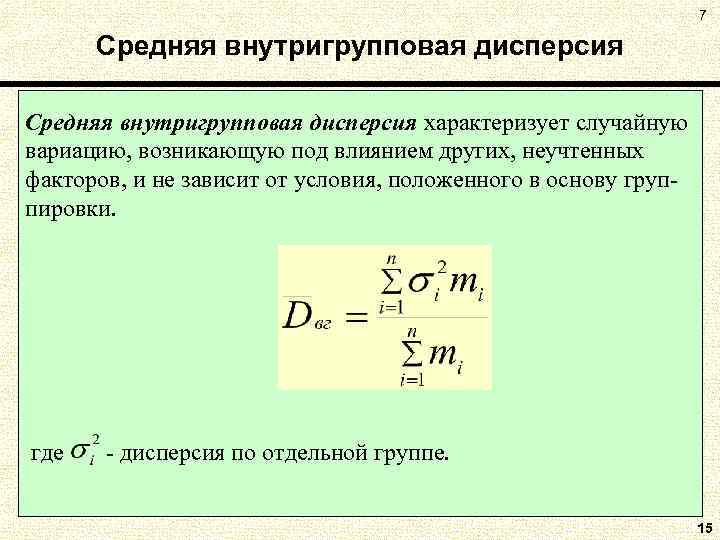 7

Средняя внутригрупповая дисперсия

Средняя внутригрупповая дисперсия характеризует случайную вариацию, возникающую под влиянием других, неучтенных факторов, и не зависит от условия, положенного в основу группировки.

$\overline{D}_{вг} = \frac{\sum_{i=1}^{n} \sigma_i^2 m_i}{\sum_{i=1}^{n} m_i}$

где $\sigma_i^2$ - дисперсия по отдельной группе.

15